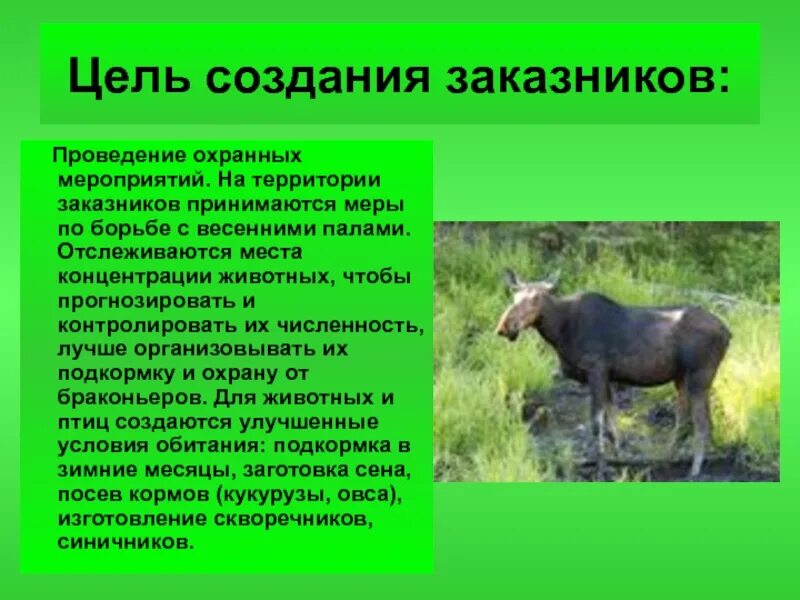 Цель создания заказников:

Проведение охранных мероприятий. На территории заказников принимаются меры по борьбе с весенними палами. Отслеживаются места концентрации животных, чтобы прогнозировать и контролировать их численность, лучше организовывать их подкормку и охрану от браконьеров. Для животных и птиц создаются улучшенные условия обитания: подкормка в зимние месяцы, заготовка сена, посев кормов (кукурузы, овса), изготовление скворечников, синичников.